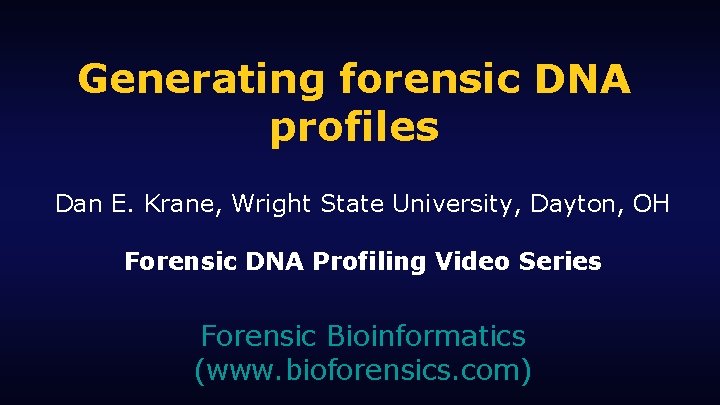 Generating forensic DNA profiles

Dan E. Krane, Wright State University, Dayton, OH

Forensic DNA Profiling Video Series

Forensic Bioinformatics (www.bioforensics.com)